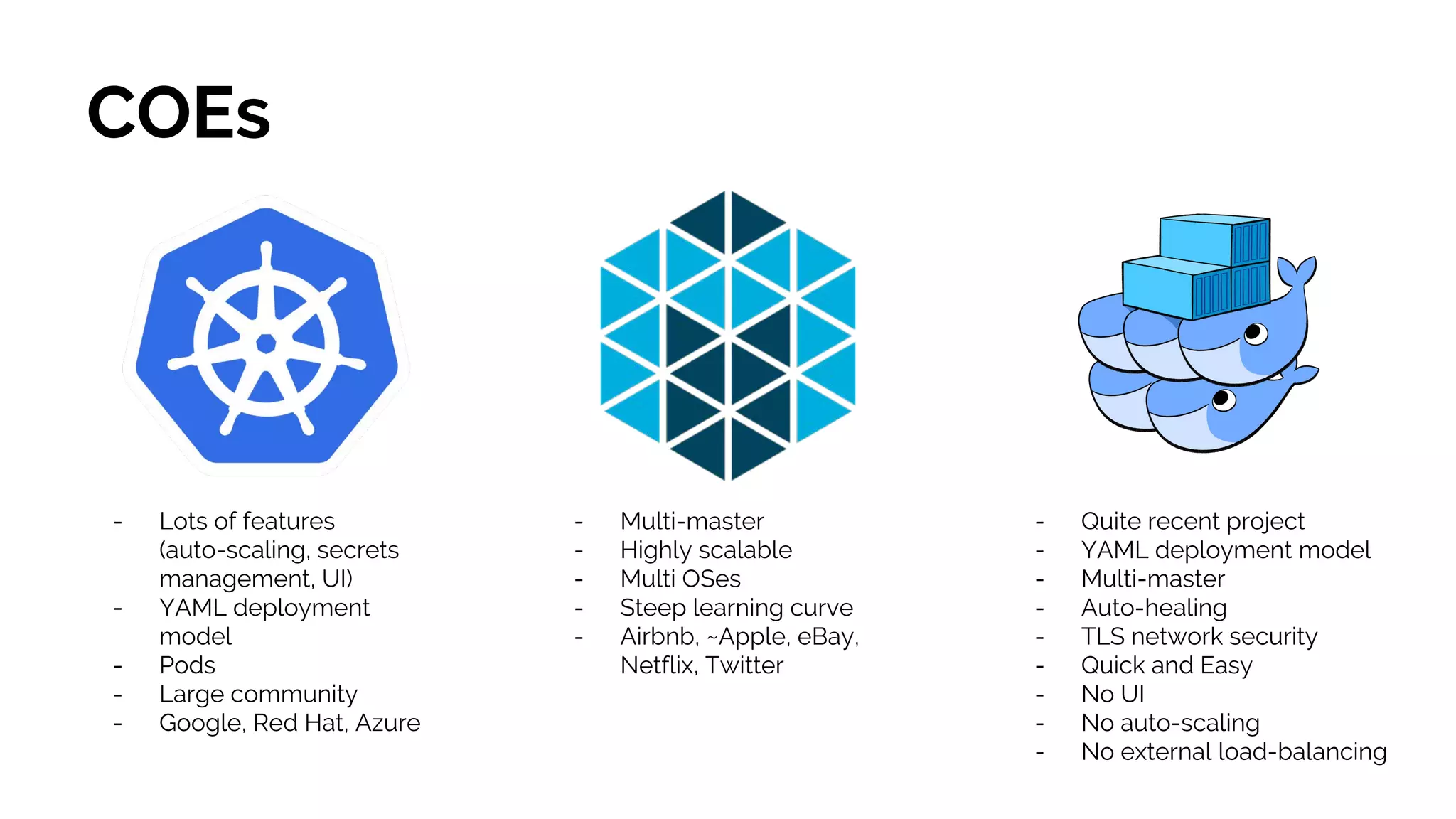 COEs

- Lots of features (auto-scaling, secrets management, UI)
- YAML deployment model
- Pods
- Large community
- Google, Red Hat, Azure

- Multi-master
- Highly scalable
- Multi OSes
- Steep learning curve
- Airbnb, ~Apple, eBay, Netflix, Twitter

- Quite recent project
- YAML deployment model
- Multi-master
- Auto-healing
- TLS network security
- Quick and Easy
- No UI
- No auto-scaling
- No external load-balancing